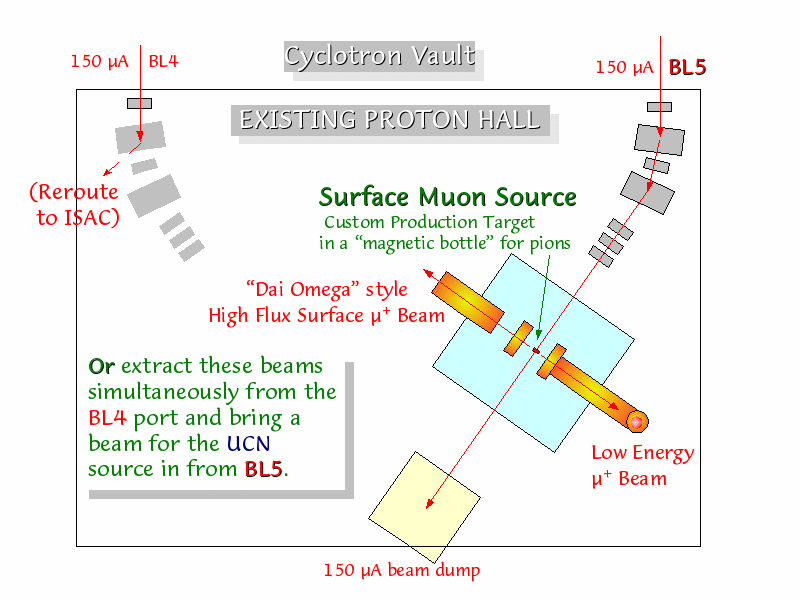 150 μA BL4

Cyclotron Vault

150 μA BL5

EXISTING PROTON HALL

(Reroute to ISAC)

Surface Muon Source

Custom Production Target in a "magnetic bottle" for pions

"Dai Omega" style High Flux Surface $\mu^+$ Beam

Or extract these beams simultaneously from the BL4 port and bring a beam for the UCN source in from BL5.

Low Energy $\mu^+$ Beam

150 μA beam dump